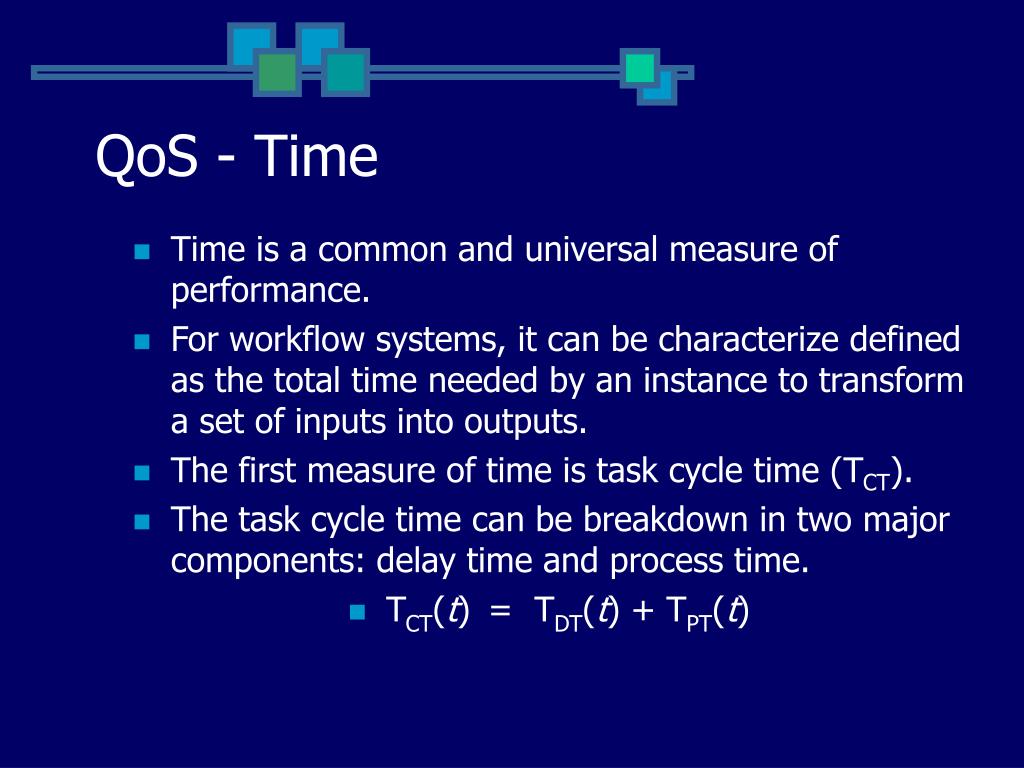 QoS - Time

- Time is a common and universal measure of performance.
- For workflow systems, it can be characterize defined as the total time needed by an instance to transform a set of inputs into outputs.
- The first measure of time is task cycle time ($T_{CT}$).
- The task cycle time can be breakdown in two major components: delay time and process time.
  - $T_{CT}(t) = T_{DT}(t) + T_{PT}(t)$